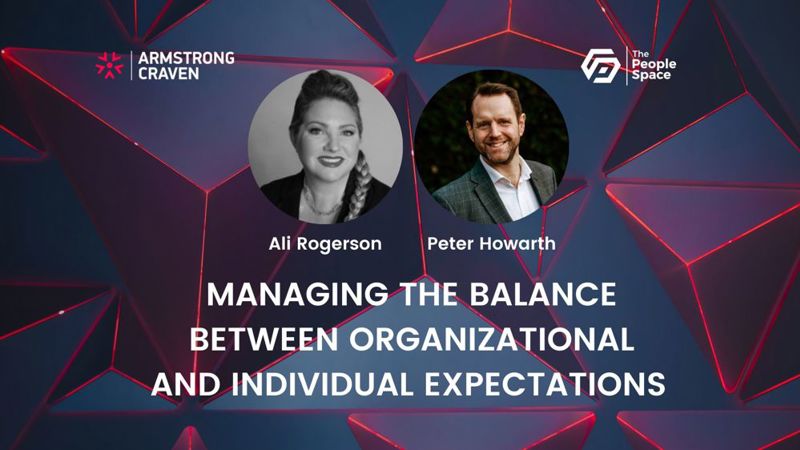 ARMSTRONG CRAVEN

The People Space

Ali Rogerson

Peter Howarth

MANAGING THE BALANCE BETWEEN ORGANIZATIONAL AND INDIVIDUAL EXPECTATIONS